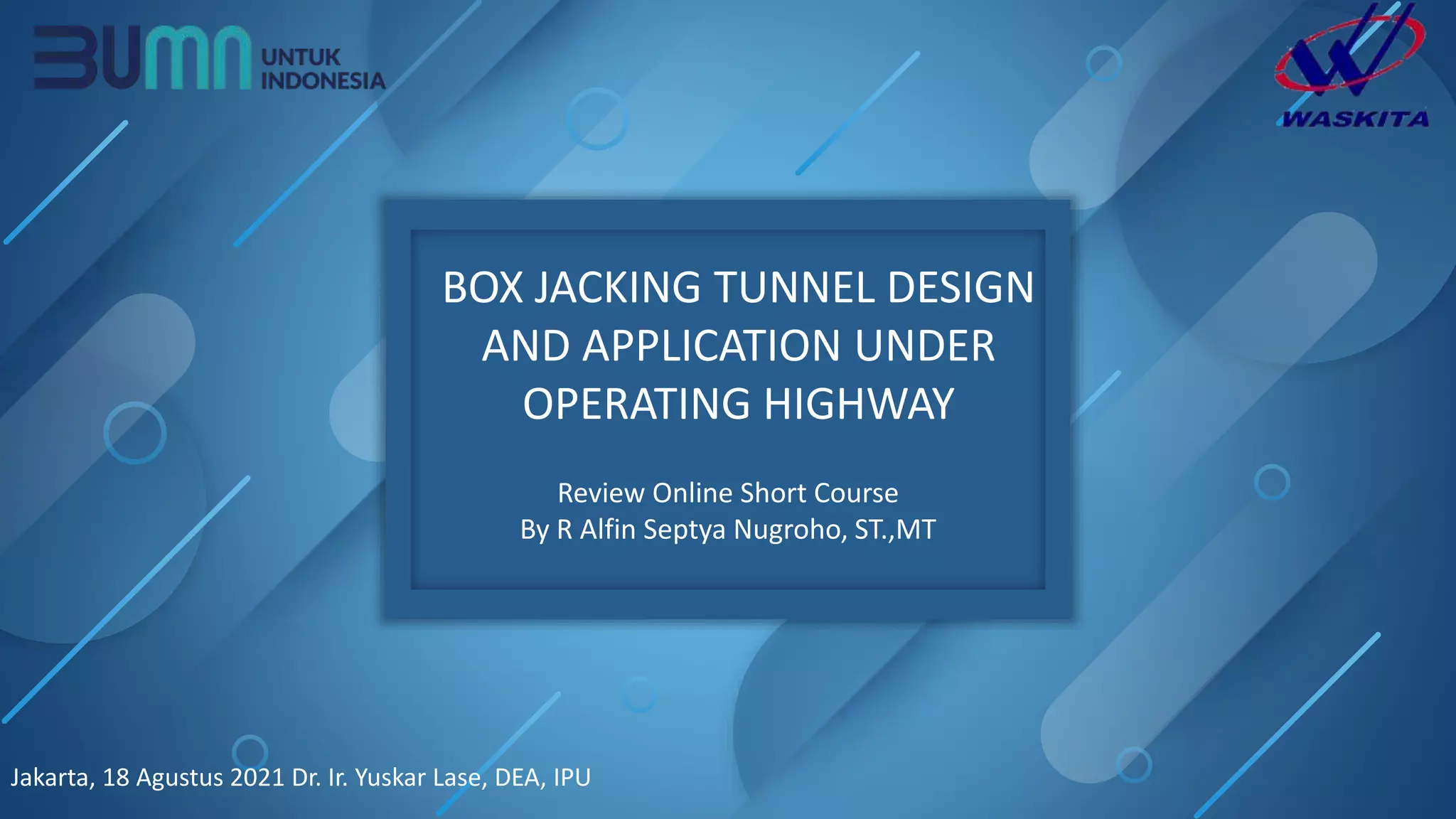 BUMN UNTUK INDONESIA

WASKITA

BOX JACKING TUNNEL DESIGN AND APPLICATION UNDER OPERATING HIGHWAY

Review Online Short Course
By R Alfin Septya Nugroho, ST.,MT

Jakarta, 18 Agustus 2021 Dr. Ir. Yuskar Lase, DEA, IPU